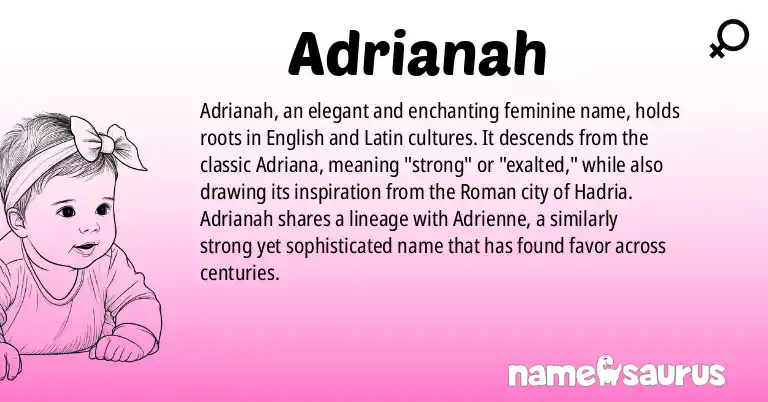 Adrianah

Adrianah, an elegant and enchanting feminine name, holds roots in English and Latin cultures. It descends from the classic Adriana, meaning "strong" or "exalted," while also drawing its inspiration from the Roman city of Hadria. Adrianah shares a lineage with Adrienne, a similarly strong yet sophisticated name that has found favor across centuries.

namesaurus